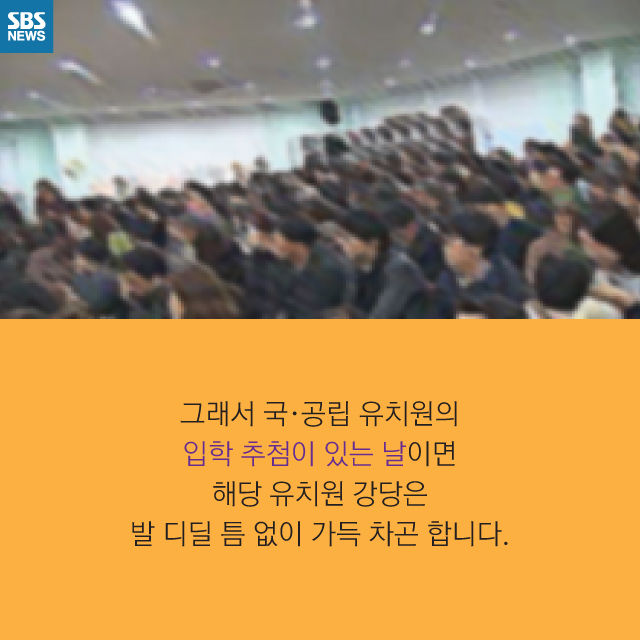 SBS NEWS

그래서 국·공립 유치원의
입학 추첨이 있는 날이면
해당 유치원 강당은
발 디딜 틈 없이 가득 차곤 합니다.